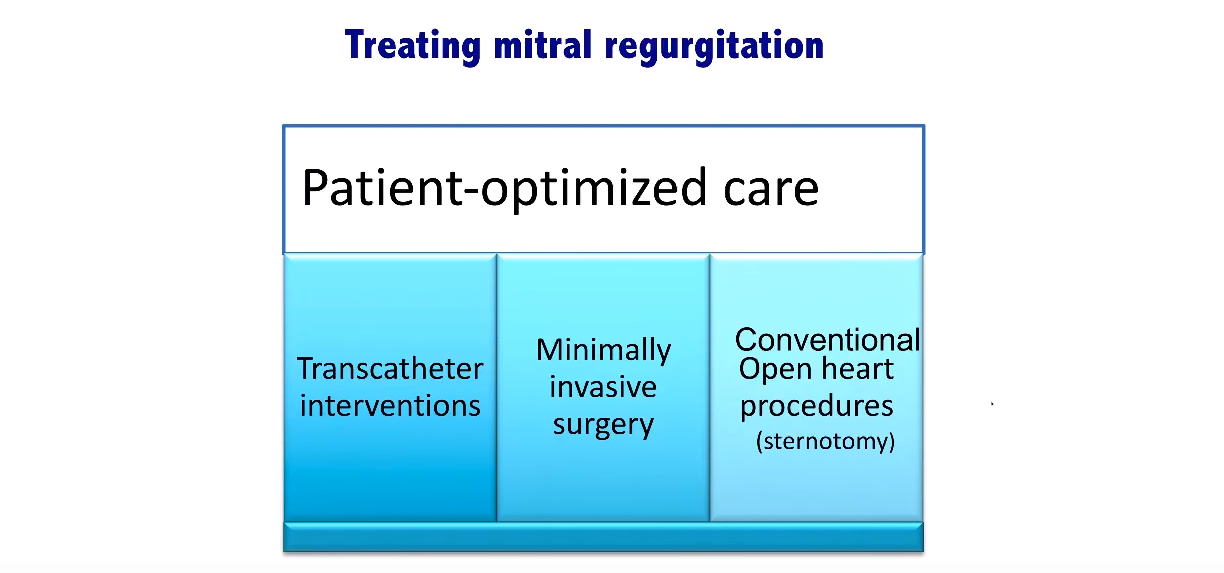 Treating mitral regurgitation

Patient-optimized care

Transcatheter interventions

Minimally invasive surgery

Conventional Open heart procedures (sternotomy)